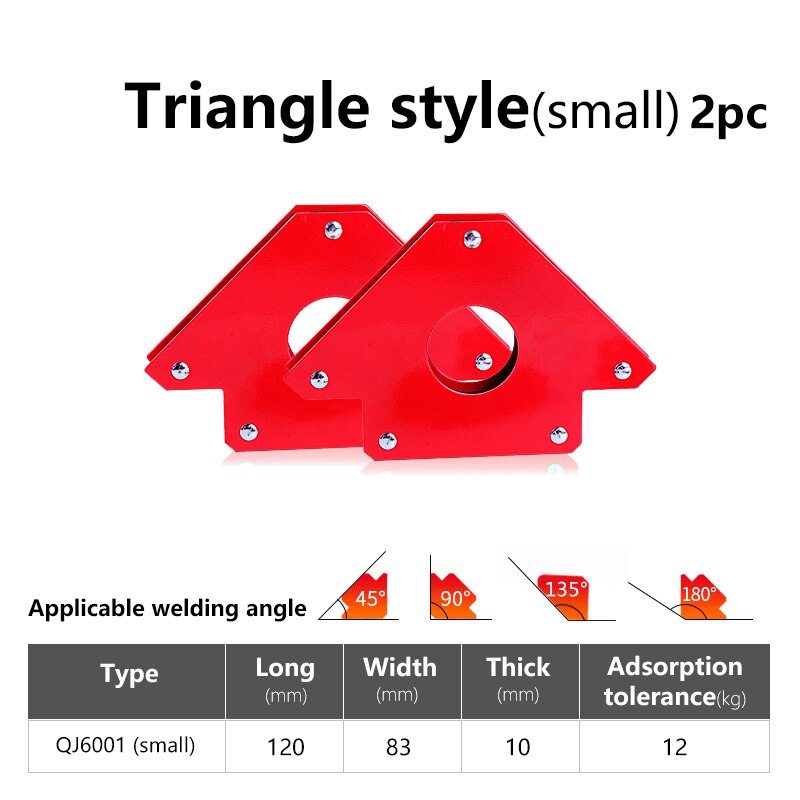 Triangle style(small) 2pc

Applicable welding angle 45° 90° 135° 180°

| Type | Long (mm) | Width (mm) | Thick (mm) | Adsorption tolerance(kg) |
|---|---|---|---|---|
| QJ6001 (small) | 120 | 83 | 10 | 12 |